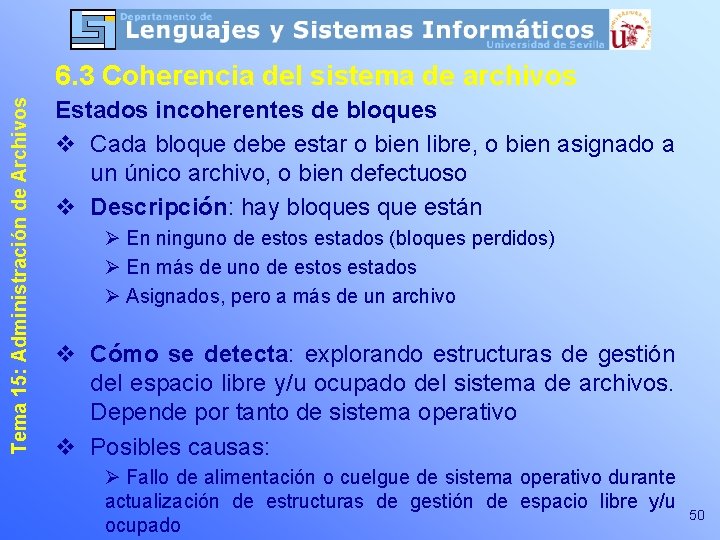 Departamento de
Lenguajes y Sistemas Informáticos
Universidad de Sevilla

Tema 15: Administración de Archivos

6.3 Coherencia del sistema de archivos

Estados incoherentes de bloques

❖ Cada bloque debe estar o bien libre, o bien asignado a un único archivo, o bien defectuoso

❖ Descripción: hay bloques que están

➢ En ninguno de estos estados (bloques perdidos)

➢ En más de uno de estos estados

➢ Asignados, pero a más de un archivo

❖ Cómo se detecta: explorando estructuras de gestión del espacio libre y/u ocupado del sistema de archivos. Depende por tanto de sistema operativo

❖ Posibles causas:

➢ Fallo de alimentación o cuelgue de sistema operativo durante actualización de estructuras de gestión de espacio libre y/u ocupado

50